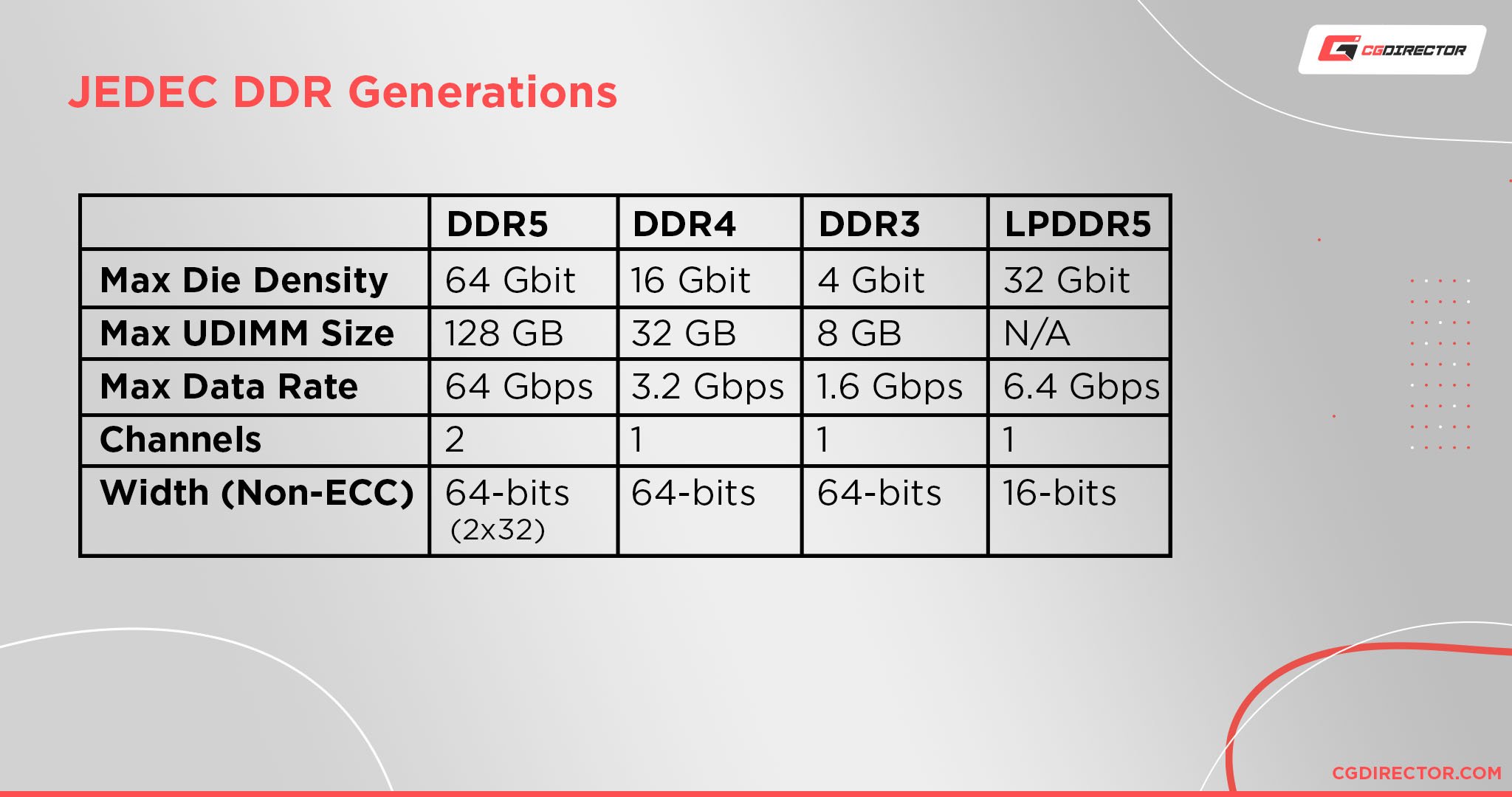 CGDIRECTOR

JEDEC DDR Generations

| | DDR5 | DDR4 | DDR3 | LPDDR5 |
|---|---|---|---|---|
| Max Die Density | 64 Gbit | 16 Gbit | 4 Gbit | 32 Gbit |
| Max UDIMM Size | 128 GB | 32 GB | 8 GB | N/A |
| Max Data Rate | 64 Gbps | 3.2 Gbps | 1.6 Gbps | 6.4 Gbps |
| Channels | 2 | 1 | 1 | 1 |
| Width (Non-ECC) | 64-bits (2x32) | 64-bits | 64-bits | 16-bits |

CGDIRECTOR.COM